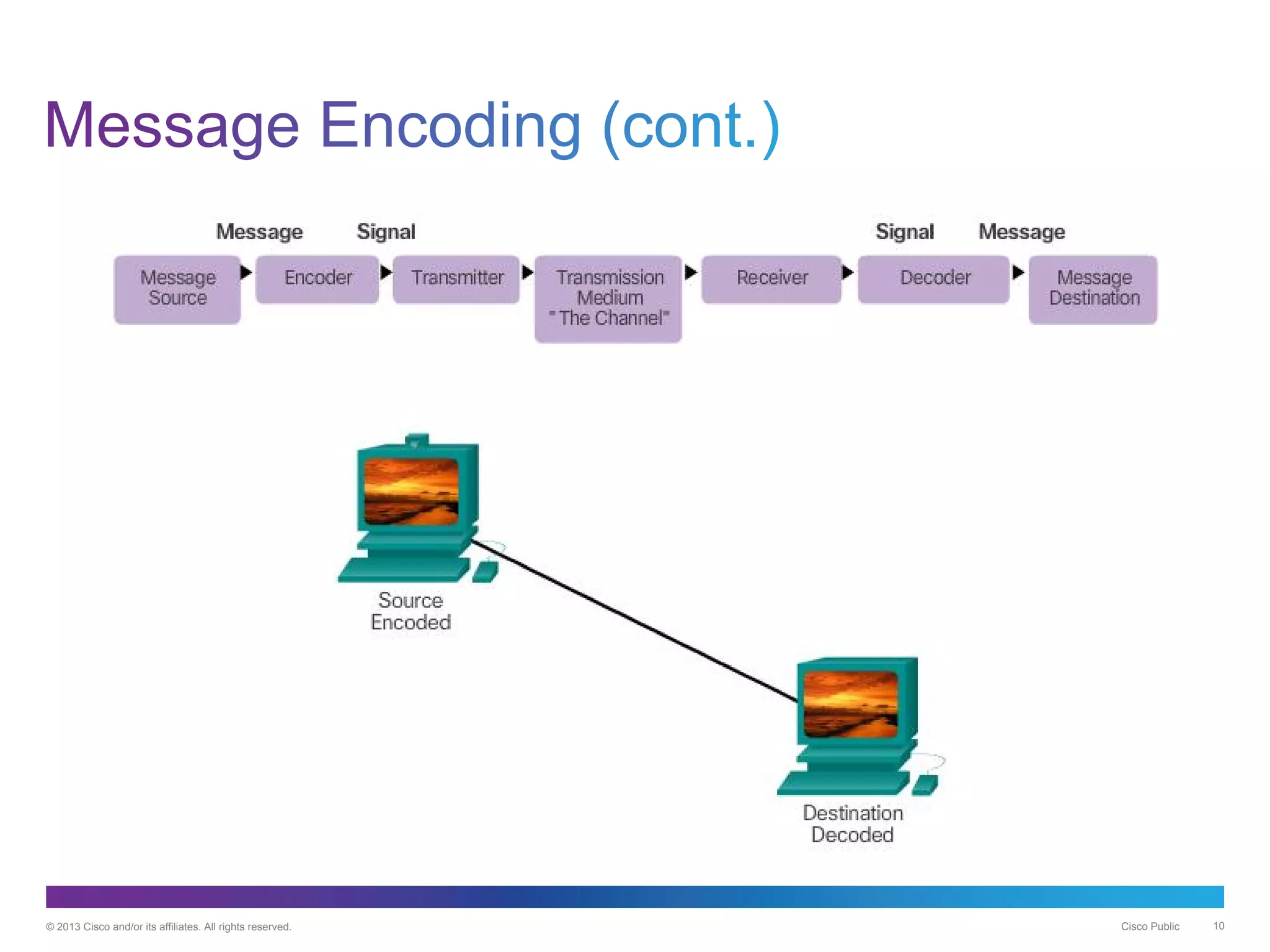 Message Encoding (cont.)

Message Signal Signal Message

Message Source

Encoder

Transmitter

Transmission Medium "The Channel"

Receiver

Decoder

Message Destination

Source Encoded

Destination Decoded

© 2013 Cisco and/or its affiliates. All rights reserved.

Cisco Public 10